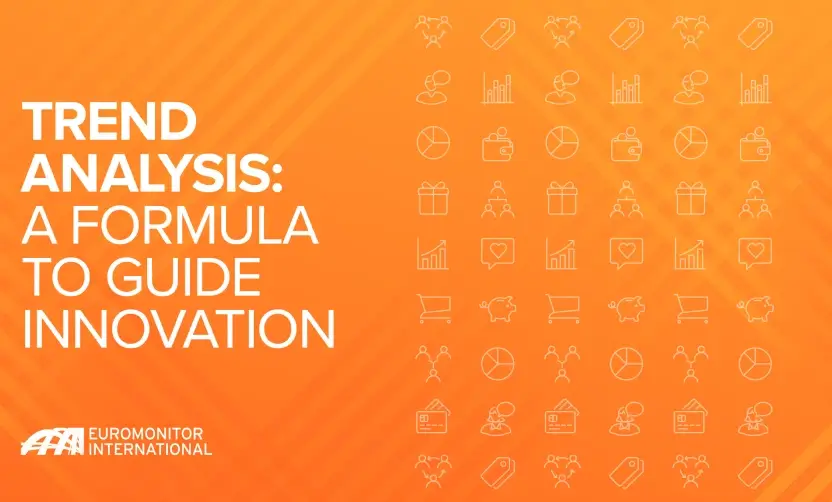 TREND ANALYSIS: A FORMULA TO GUIDE INNOVATION

EUROMONITOR INTERNATIONAL